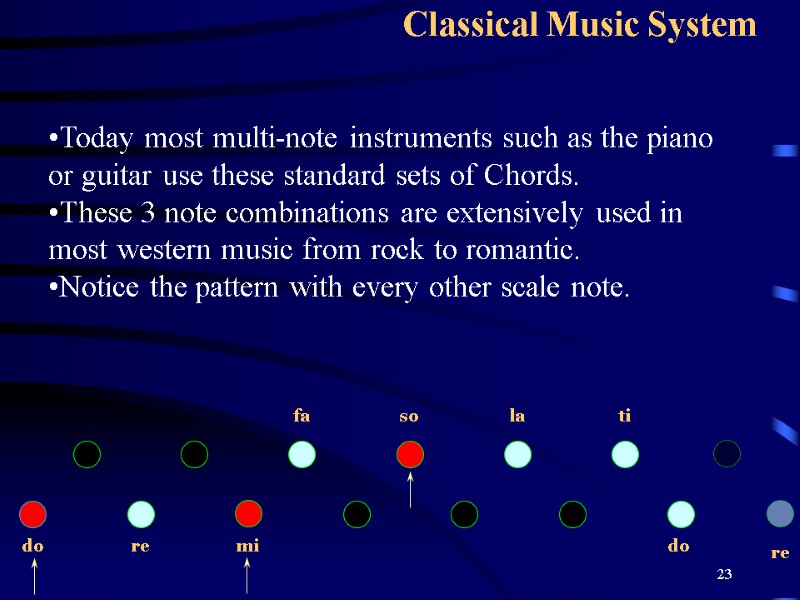 Classical Music System

•Today most multi-note instruments such as the piano or guitar use these standard sets of Chords.
•These 3 note combinations are extensively used in most western music from rock to romantic.
•Notice the pattern with every other scale note.

fa so la ti

do re mi do re

23